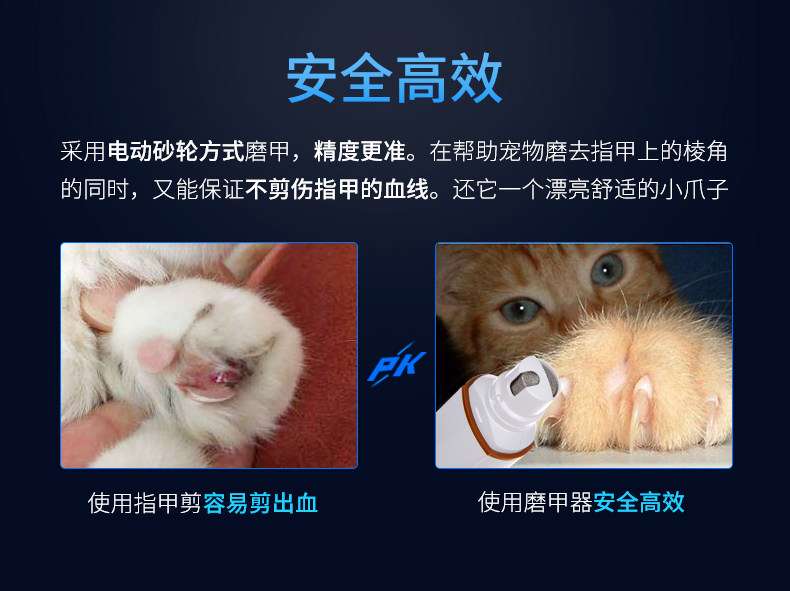 安全高效

采用电动砂轮方式磨甲，精度更准。在帮助宠物磨去指甲上的棱角的同时，又能保证不剪伤指甲的血线。还它一个漂亮舒适的小爪子

PK

使用指甲剪容易剪出血

使用磨甲器安全高效